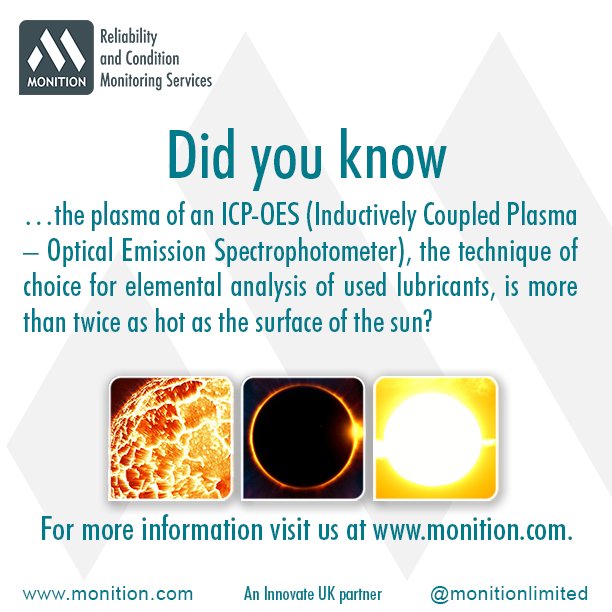 MONITION

Reliability
and Condition
Monitoring Services

Did you know

…the plasma of an ICP-OES (Inductively Coupled Plasma – Optical Emission Spectrophotometer), the technique of choice for elemental analysis of used lubricants, is more than twice as hot as the surface of the sun?

For more information visit us at www.monition.com.

www.monition.com An Innovate UK partner @monitionlimited